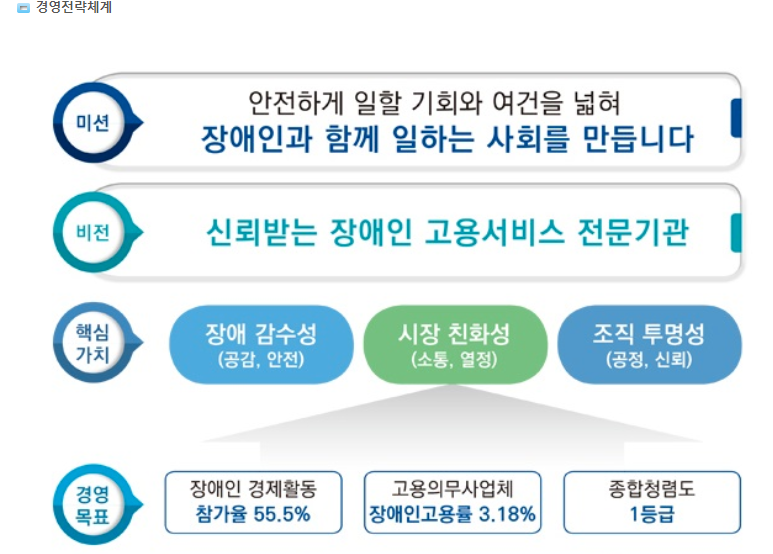 경영전략체계

미션

안전하게 일할 기회와 여건을 넓혀
장애인과 함께 일하는 사회를 만듭니다

비전

신뢰받는 장애인 고용서비스 전문기관

핵심 가치

장애 감수성
(공감, 안전)

시장 친화성
(소통, 열정)

조직 투명성
(공정, 신뢰)

경영 목표

장애인 경제활동
참가율 55.5%

고용의무사업체
장애인고용률 3.18%

종합청렴도
1등급